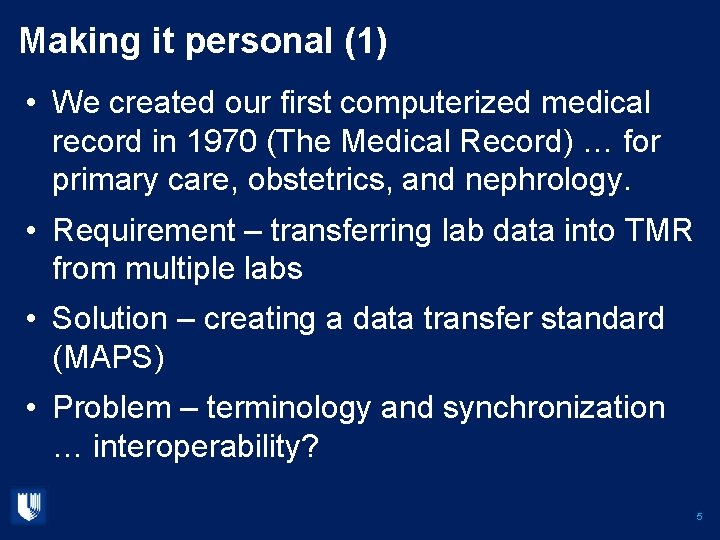 Making it personal (1)

• We created our first computerized medical record in 1970 (The Medical Record) … for primary care, obstetrics, and nephrology.

• Requirement – transferring lab data into TMR from multiple labs

• Solution – creating a data transfer standard (MAPS)

• Problem – terminology and synchronization … interoperability?

5